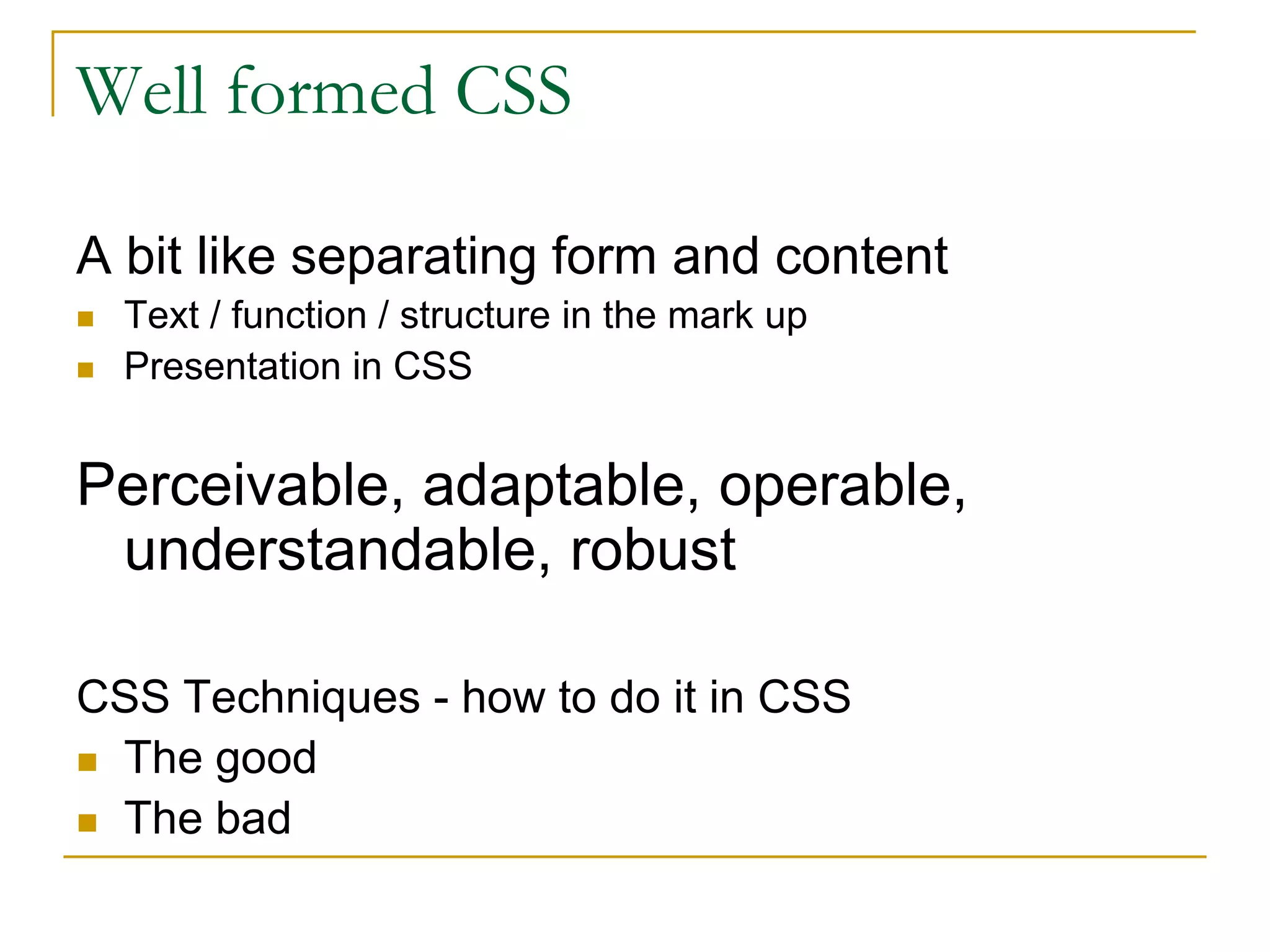 Well formed CSS

A bit like separating form and content

- Text / function / structure in the mark up
- Presentation in CSS

Perceivable, adaptable, operable, understandable, robust

CSS Techniques - how to do it in CSS

- The good
- The bad